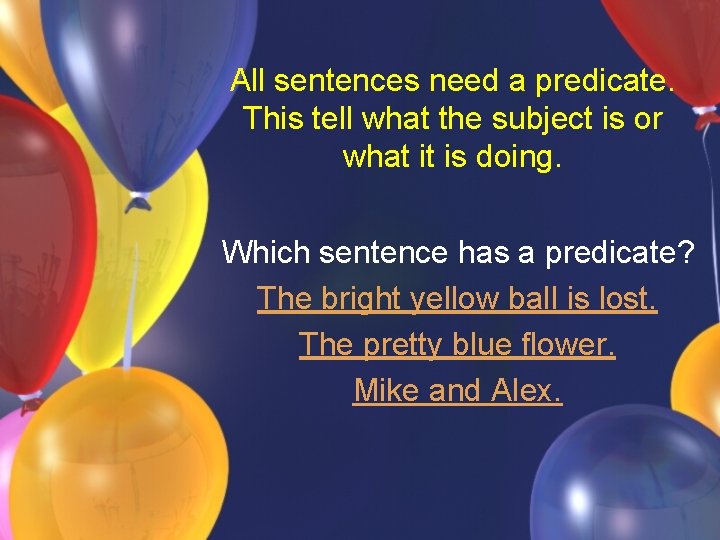 All sentences need a predicate. This tell what the subject is or what it is doing.

Which sentence has a predicate?

The bright yellow ball is lost.

The pretty blue flower.

Mike and Alex.